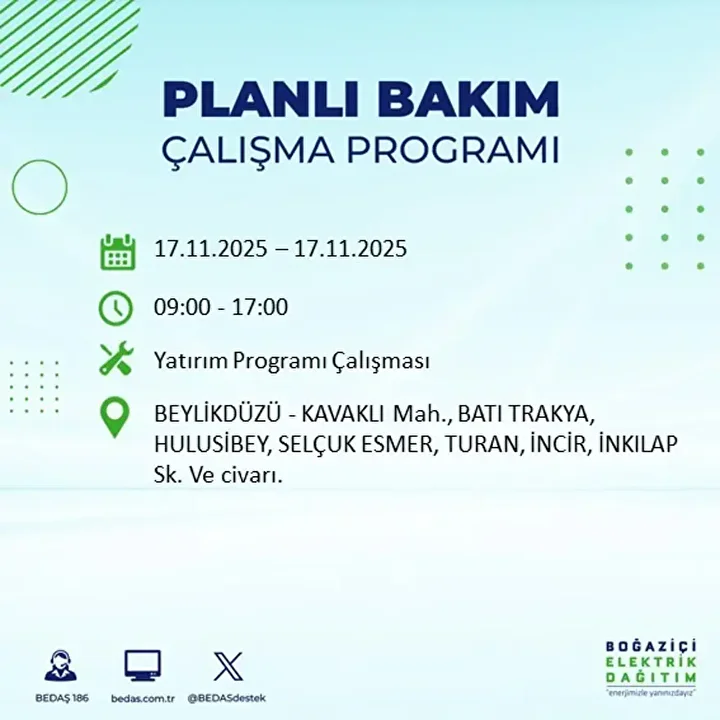 PLANLI BAKIM
ÇALIŞMA PROGRAMI

17.11.2025 – 17.11.2025

09:00 - 17:00

Yatırım Programı Çalışması

BEYLİKDÜZÜ - KAVAKLI Mah., BATI TRAKYA, HULUSİBEY, SELÇUK ESMER, TURAN, İNCİR, İNKILAP Sk. Ve civarı.

BEDAŞ 186
bedas.com.tr
@BEDASdestek

BOĞAZİÇİ
ELEKTRİK
DAĞITIM
"enerjimizle yanınızdayız"